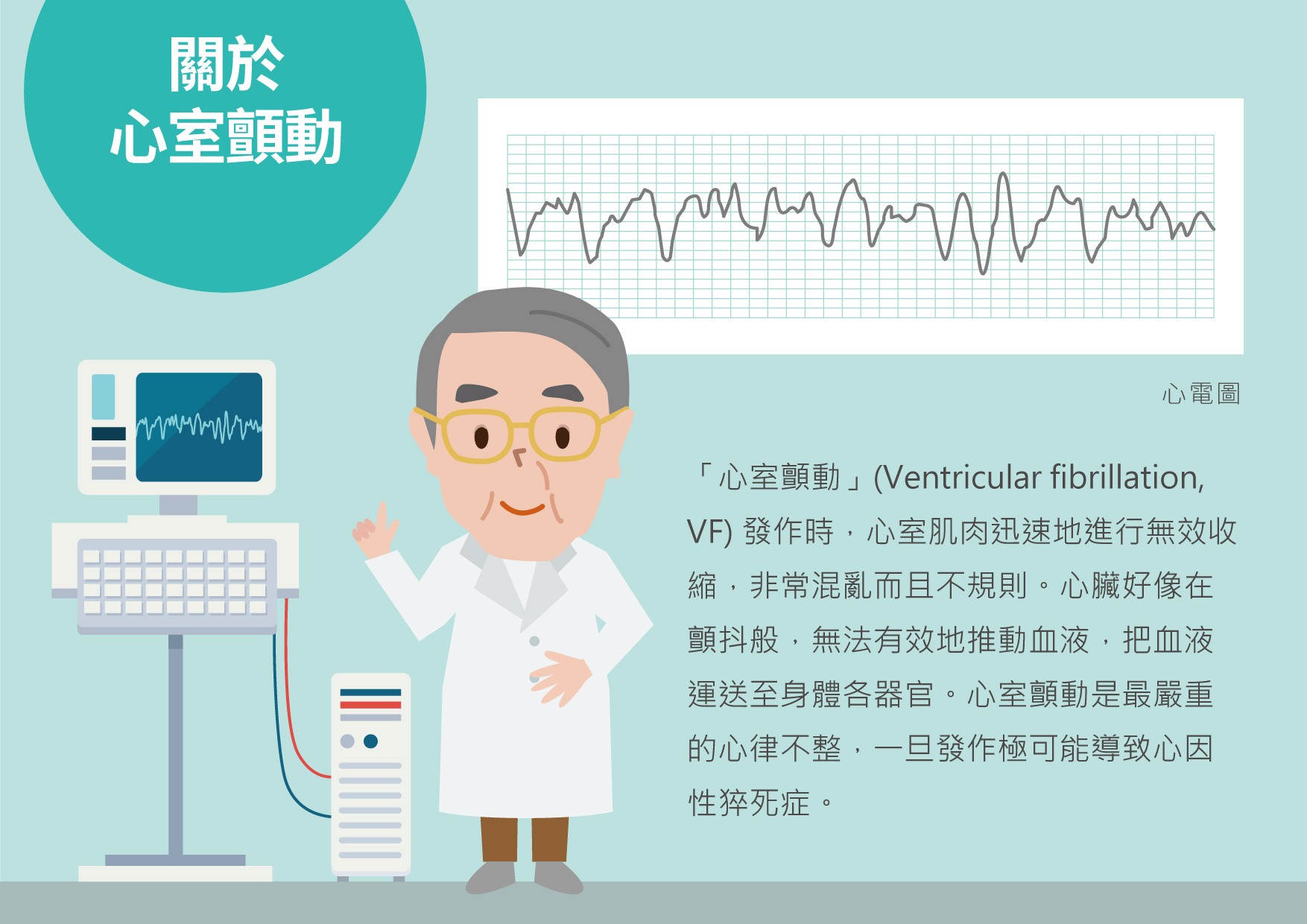 關於
心室顫動

心電圖

「心室顫動」(Ventricular fibrillation, VF) 發作時，心室肌肉迅速地進行無效收縮，非常混亂而且不規則。心臟好像在顫抖般，無法有效地推動血液，把血液運送至身體各器官。心室顫動是最嚴重的心律不整，一旦發作極可能導致心因性猝死症。